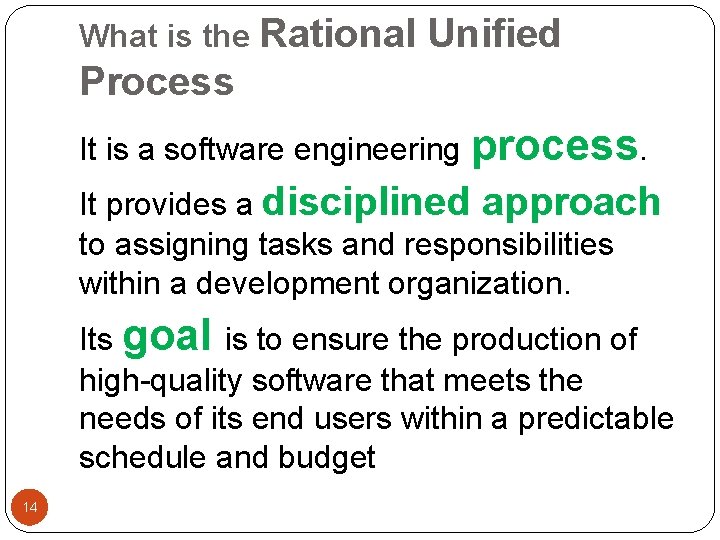 What is the Rational Unified Process

It is a software engineering process.

It provides a disciplined approach to assigning tasks and responsibilities within a development organization.

Its goal is to ensure the production of high-quality software that meets the needs of its end users within a predictable schedule and budget

14